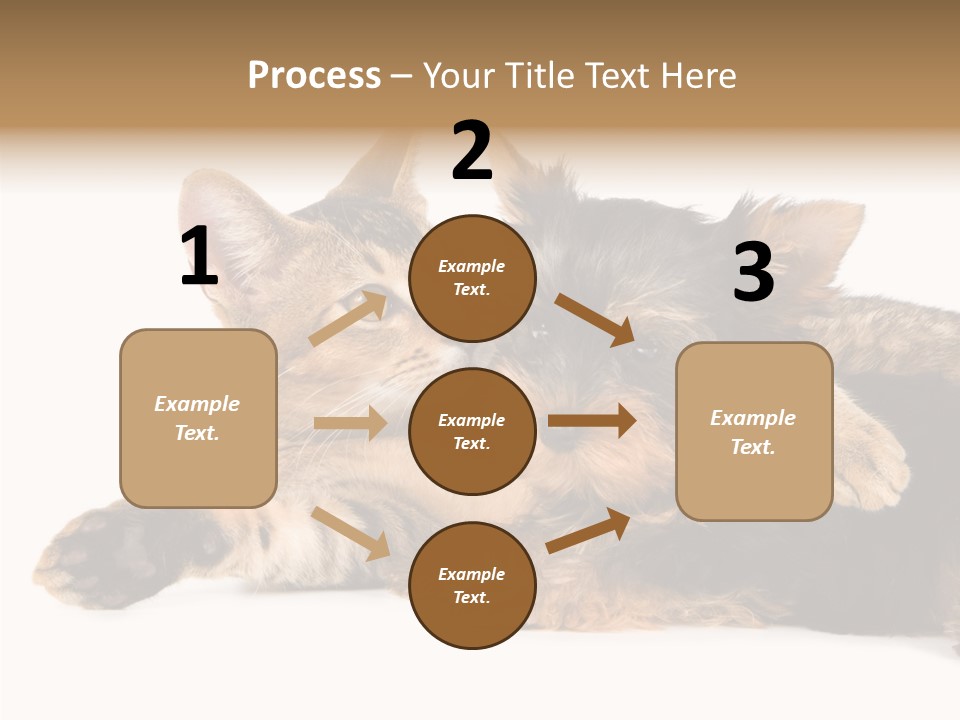 Process – Your Title Text Here

1

Example Text.

2

Example Text.

Example Text.

Example Text.

3

Example Text.